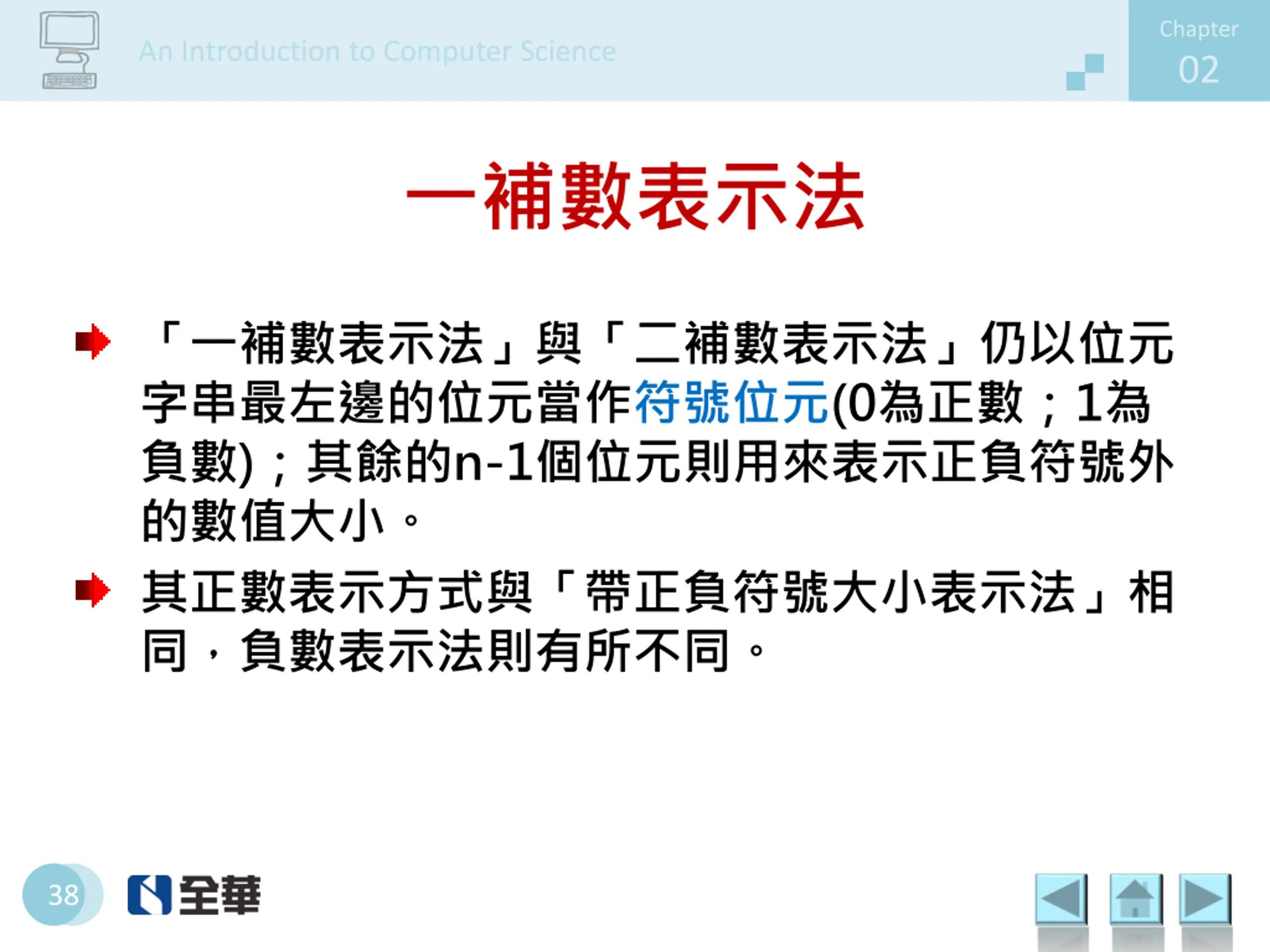 An Introduction to Computer Science

Chapter
02

一補數表示法

「一補數表示法」與「二補數表示法」仍以位元字串最左邊的位元當作符號位元(0為正數；1為負數)；其餘的n-1個位元則用來表示正負符號外的數值大小。

其正數表示方式與「帶正負符號大小表示法」相同，負數表示法則有所不同。

38

全華